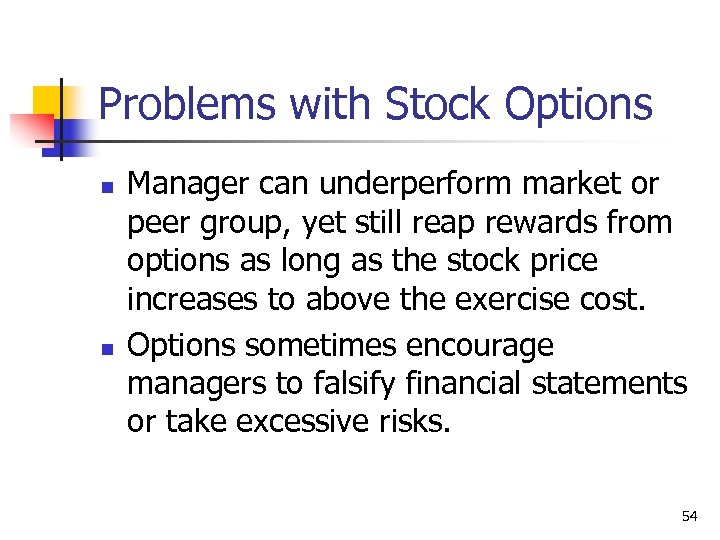 Problems with Stock Options

- Manager can underperform market or peer group, yet still reap rewards from options as long as the stock price increases to above the exercise cost.
- Options sometimes encourage managers to falsify financial statements or take excessive risks.

54